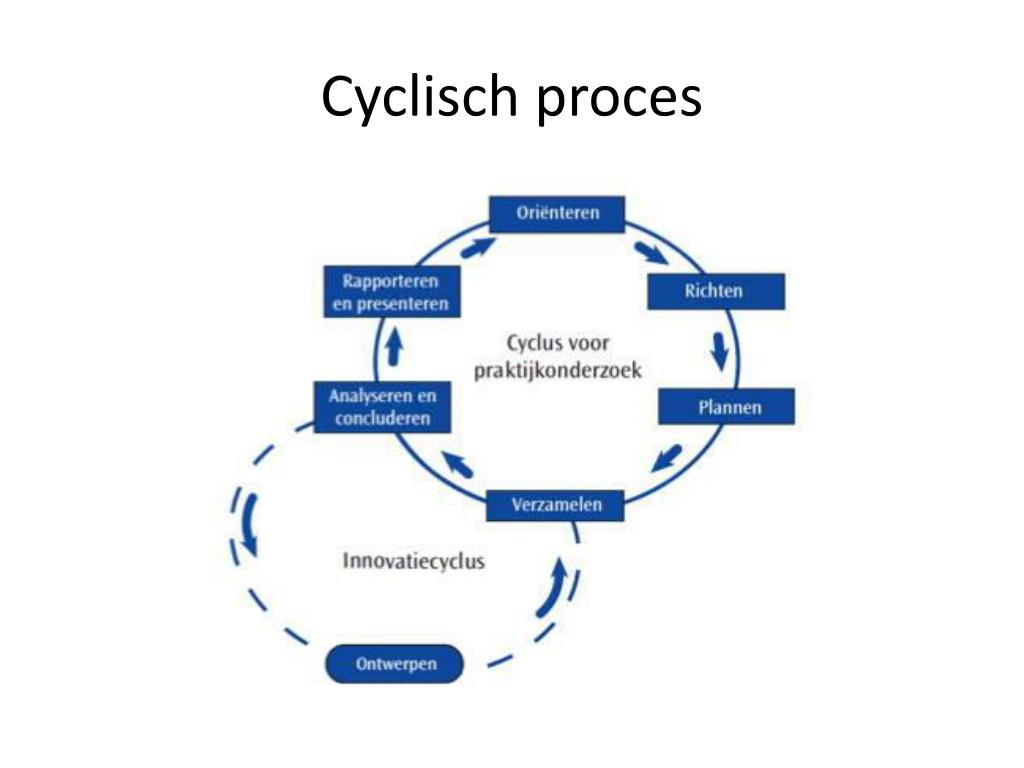 Cyclisch proces

Oriënteren

Richten

Plannen

Verzamelen

Analyseren en concluderen

Rapporteren en presenteren

Cyclus voor praktijkonderzoek

Innovatiecyclus

Ontwerpen